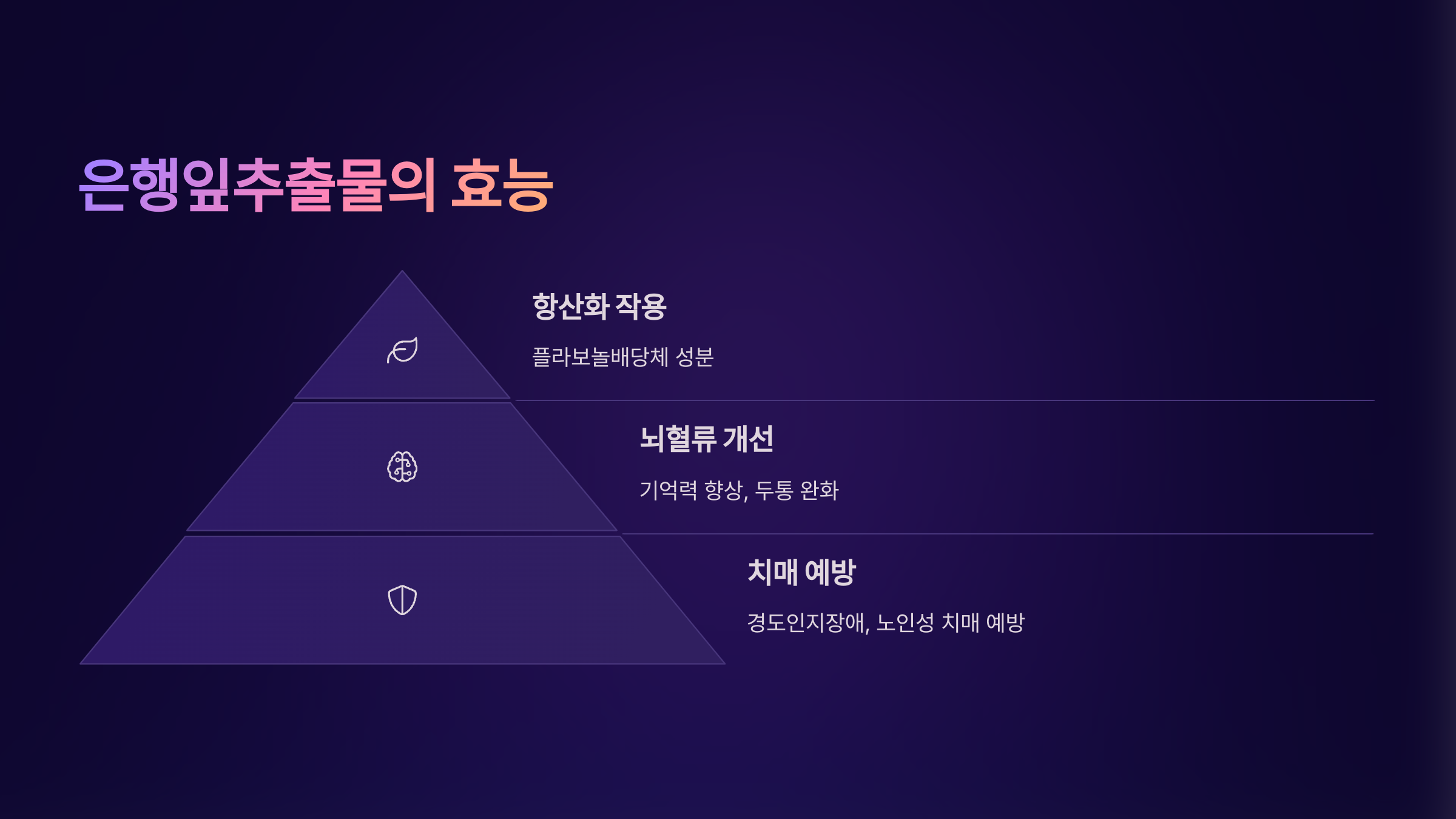 은행잎추출물의 효능

항산화 작용

플라보놀배당체 성분

뇌혈류 개선

기억력 향상, 두통 완화

치매 예방

경도인지장애, 노인성 치매 예방